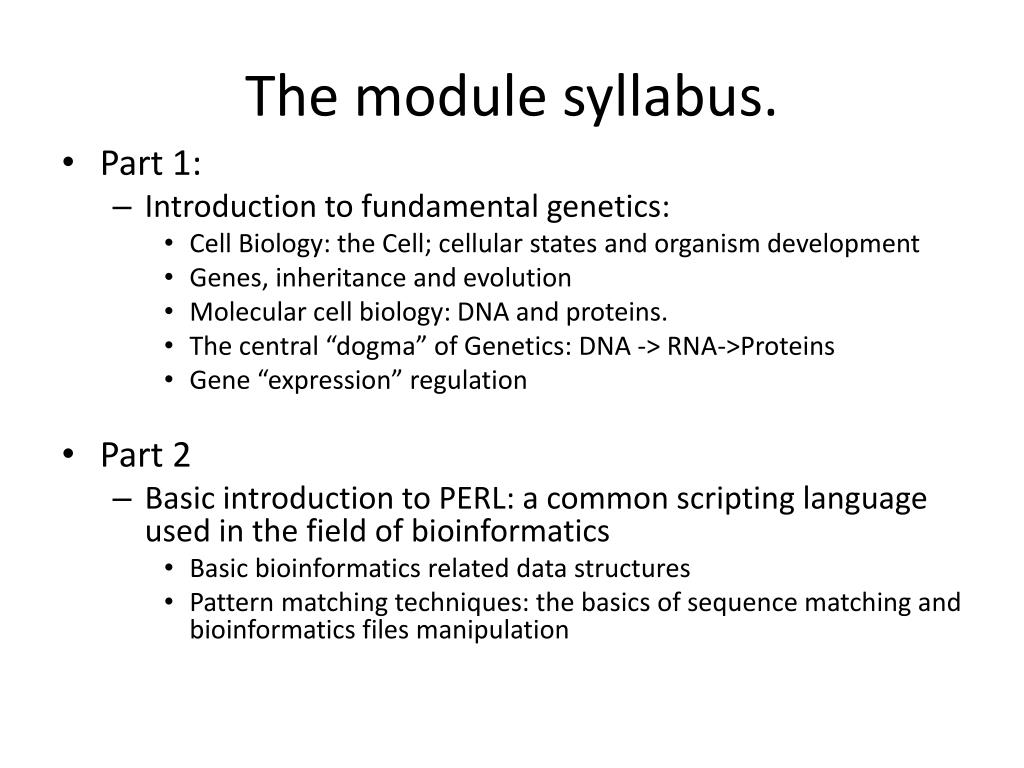 The module syllabus.

• Part 1:
– Introduction to fundamental genetics:
• Cell Biology: the Cell; cellular states and organism development
• Genes, inheritance and evolution
• Molecular cell biology: DNA and proteins.
• The central “dogma” of Genetics: DNA -> RNA->Proteins
• Gene “expression” regulation

• Part 2
– Basic introduction to PERL: a common scripting language used in the field of bioinformatics
• Basic bioinformatics related data structures
• Pattern matching techniques: the basics of sequence matching and bioinformatics files manipulation